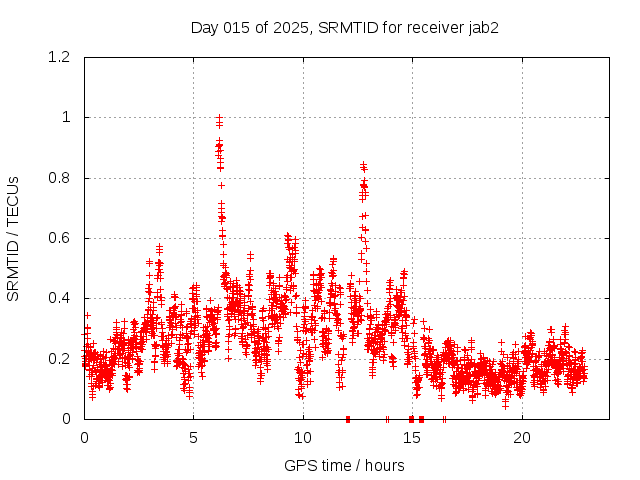 Day 015 of 2025, SRMTID for receiver jab2

SRMTID / TECUs

1.2
1
0.8
0.6
0.4
0.2
0

0
5
10
15
20

GPS time / hours